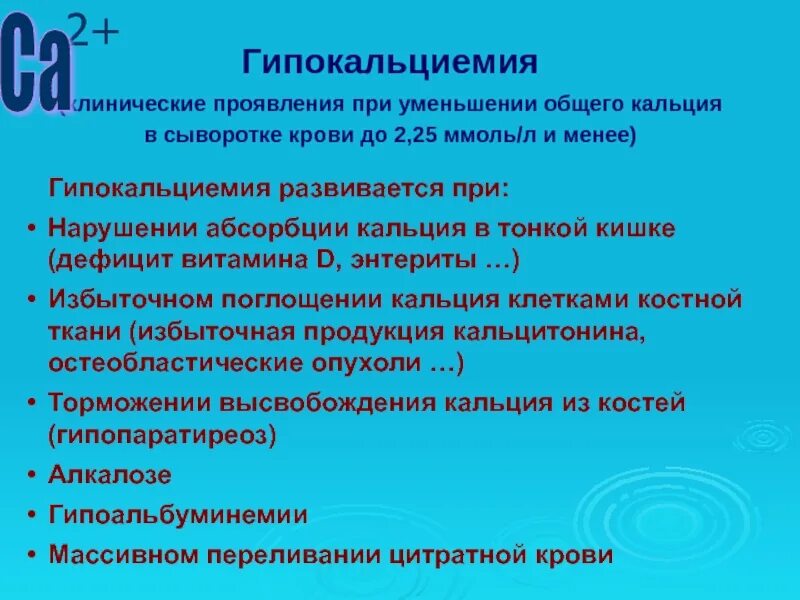 $Ca^{2+}$

Гипокальциемия

(клинические проявления при уменьшении общего кальция в сыворотке крови до 2,25 ммоль/л и менее)

Гипокальциемия развивается при:

• Нарушении абсорбции кальция в тонкой кишке (дефицит витамина D, энтериты …)
• Избыточном поглощении кальция клетками костной ткани (избыточная продукция кальцитонина, остеобластические опухоли …)
• Торможении высвобождения кальция из костей (гипопаратиреоз)
• Алкалозе
• Гипоальбуминемии
• Массивном переливании цитратной крови